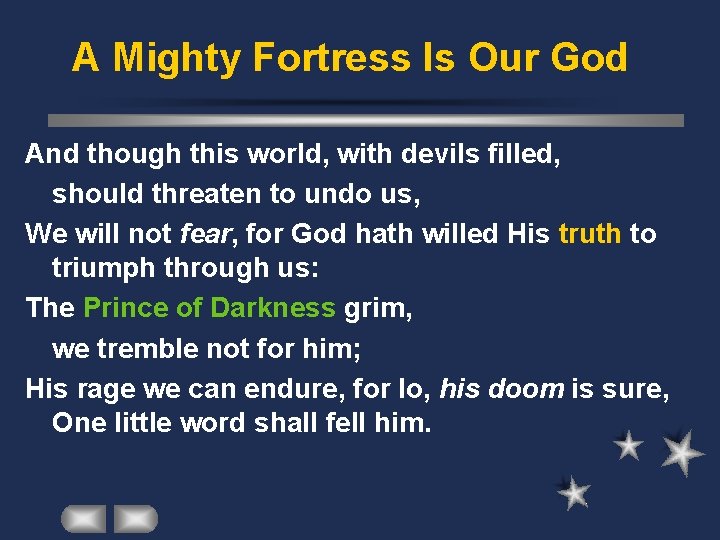 A Mighty Fortress Is Our God

And though this world, with devils filled, should threaten to undo us,

We will not fear, for God hath willed His truth to triumph through us:

The Prince of Darkness grim, we tremble not for him;

His rage we can endure, for lo, his doom is sure, One little word shall fell him.